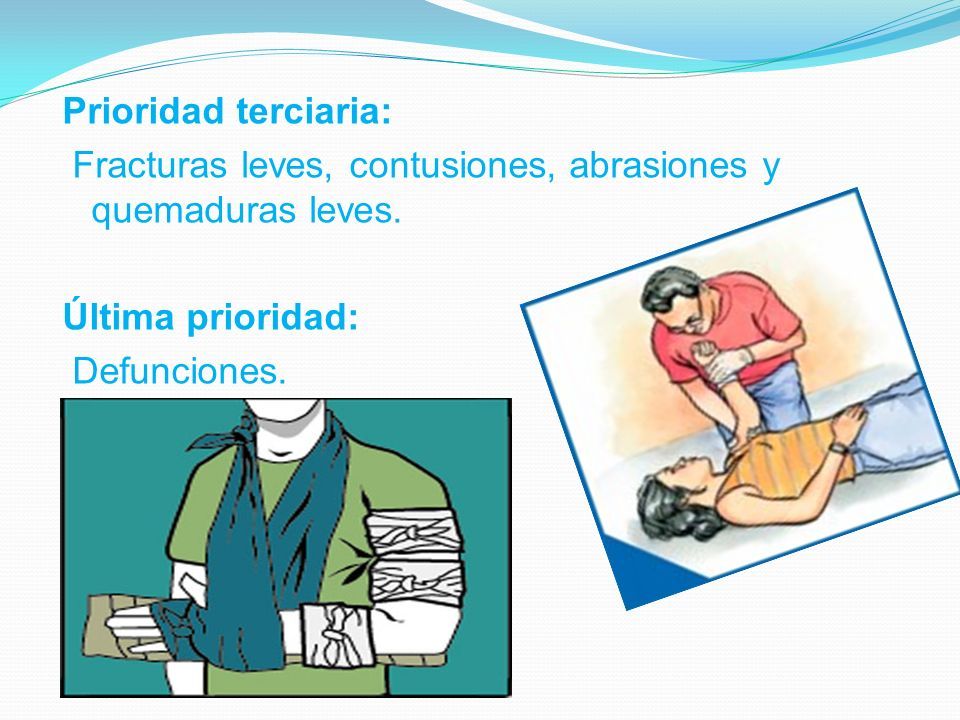 Prioridad terciaria:

Fracturas leves, contusiones, abrasiones y quemaduras leves.

Última prioridad:

Defunciones.